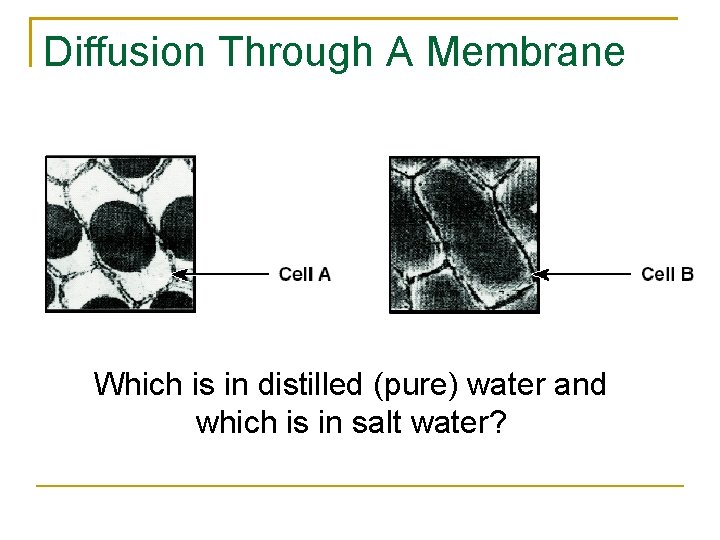 Diffusion Through A Membrane

Cell A

Cell B

Which is in distilled (pure) water and which is in salt water?